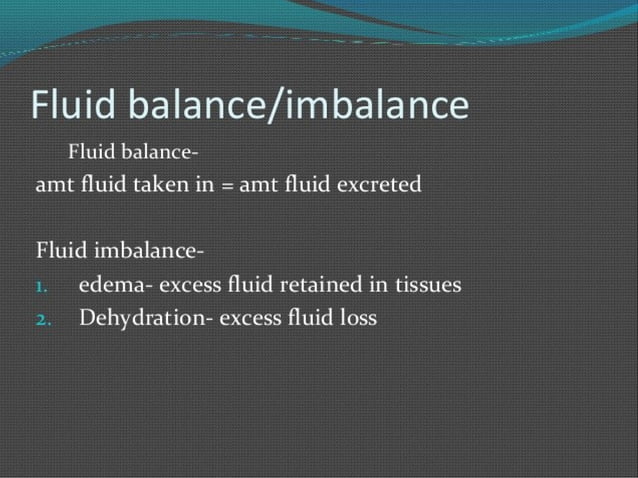 Fluid balance/imbalance

Fluid balance-
amt fluid taken in = amt fluid excreted

Fluid imbalance-
1. edema- excess fluid retained in tissues
2. Dehydration- excess fluid loss